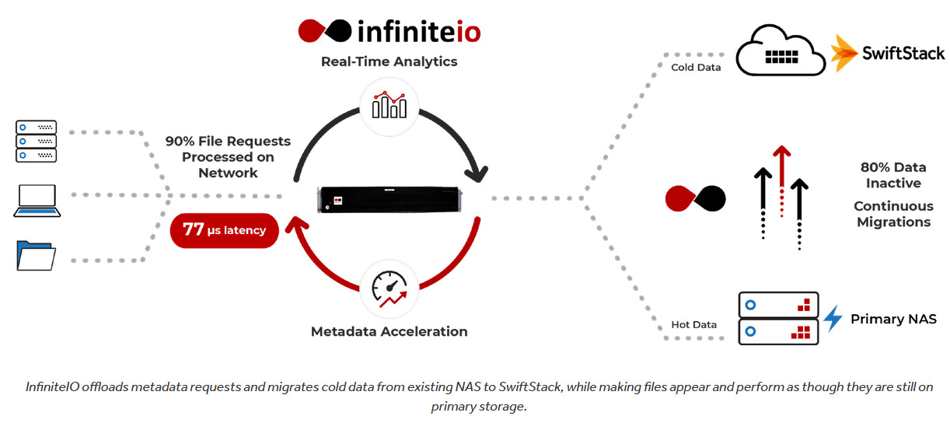 infiniteio

Real-Time Analytics

90% File Requests Processed on Network

77 μs latency

Metadata Acceleration

Cold Data

SwiftStack

80% Data Inactive

Continuous Migrations

Hot Data

Primary NAS

InfiniteIO offloads metadata requests and migrates cold data from existing NAS to SwiftStack, while making files appear and perform as though they are still on primary storage.